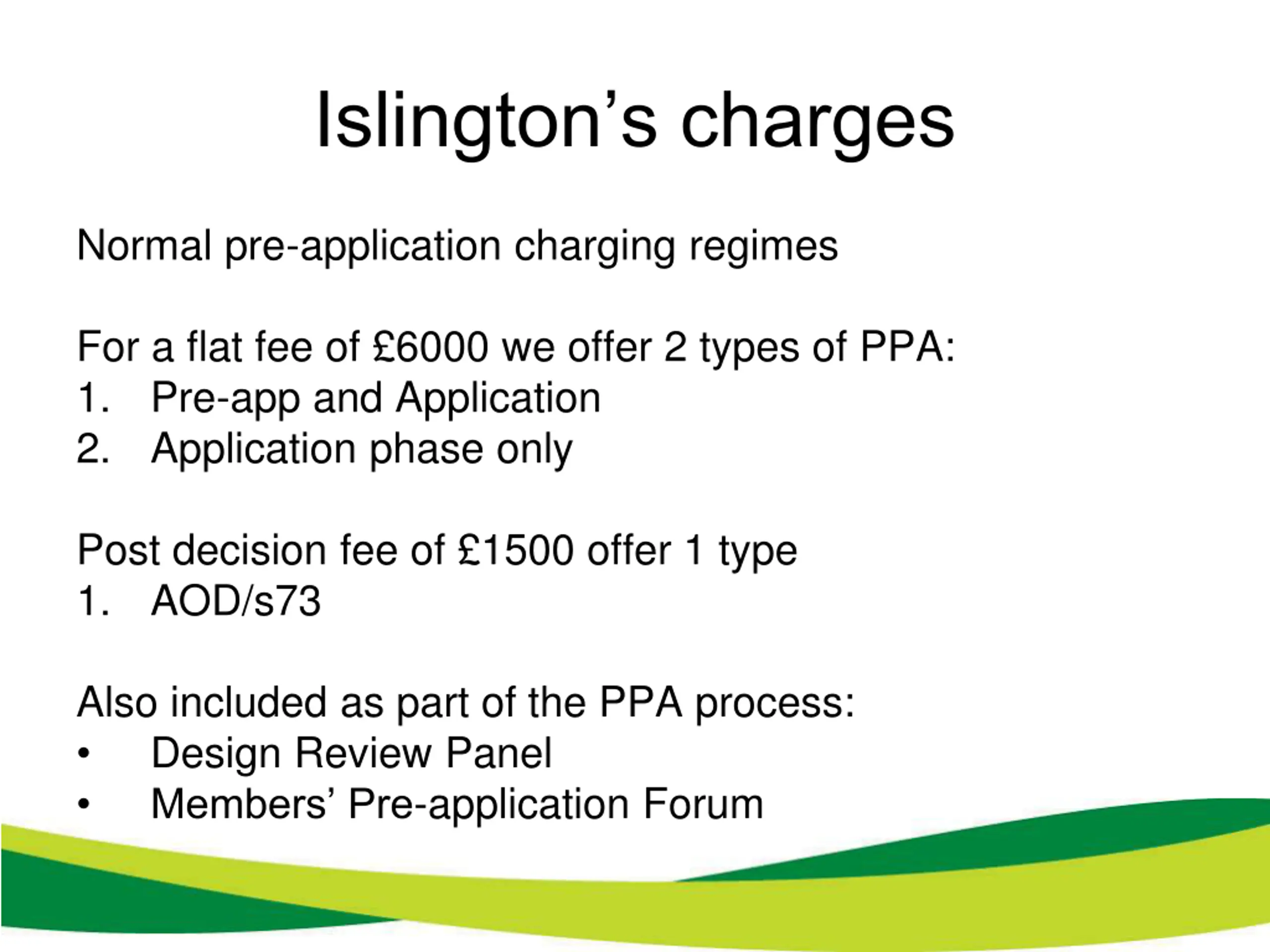 Islington’s charges

Normal pre-application charging regimes

For a flat fee of £6000 we offer 2 types of PPA:
1. Pre-app and Application
2. Application phase only

Post decision fee of £1500 offer 1 type
1. AOD/s73

Also included as part of the PPA process:
• Design Review Panel
• Members’ Pre-application Forum